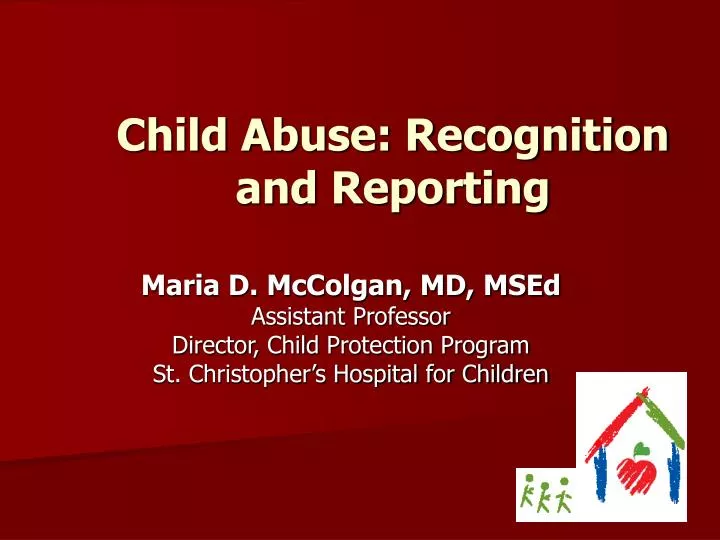 Child Abuse: Recognition and Reporting

Maria D. McColgan, MD, MSEd
Assistant Professor
Director, Child Protection Program
St. Christopher's Hospital for Children